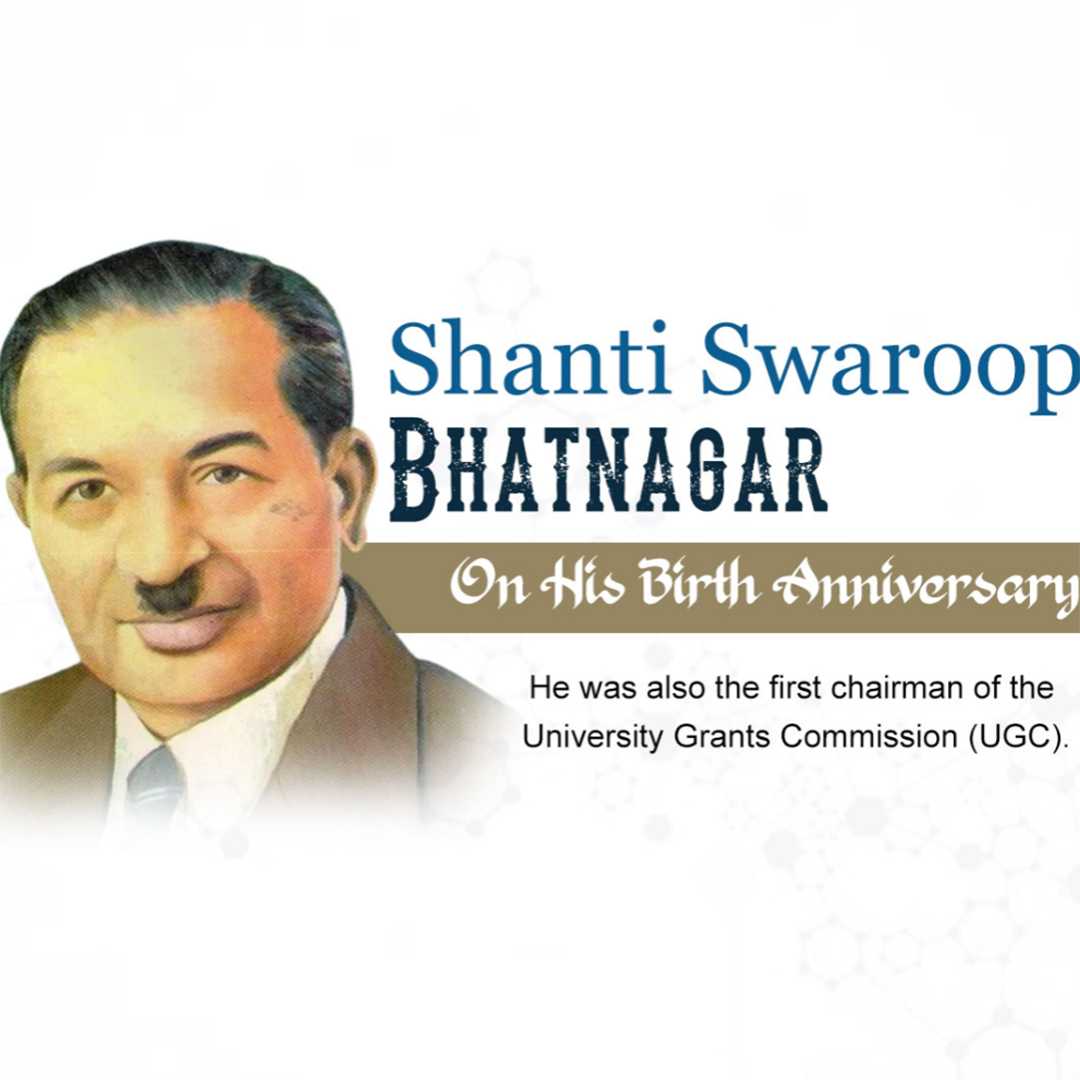 Shanti Swaroop
BHATNAGAR

On His Birth Anniversary

He was also the first chairman of the University Grants Commission (UGC).